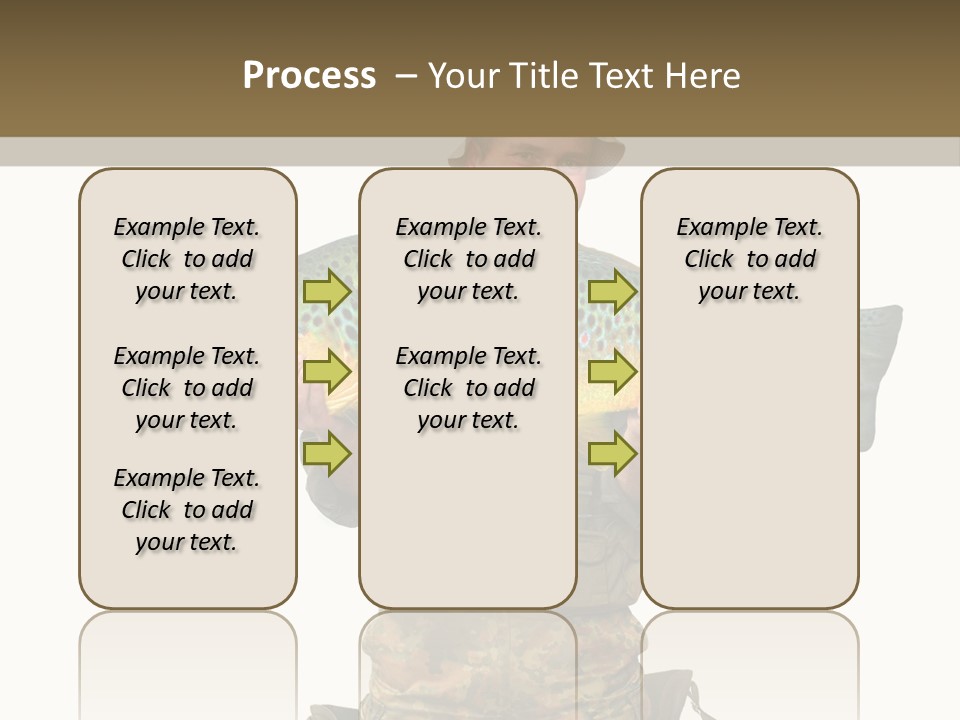 Process – Your Title Text Here

Example Text. Click to add your text.

Example Text. Click to add your text.

Example Text. Click to add your text.

Example Text. Click to add your text.

Example Text. Click to add your text.

Example Text. Click to add your text.